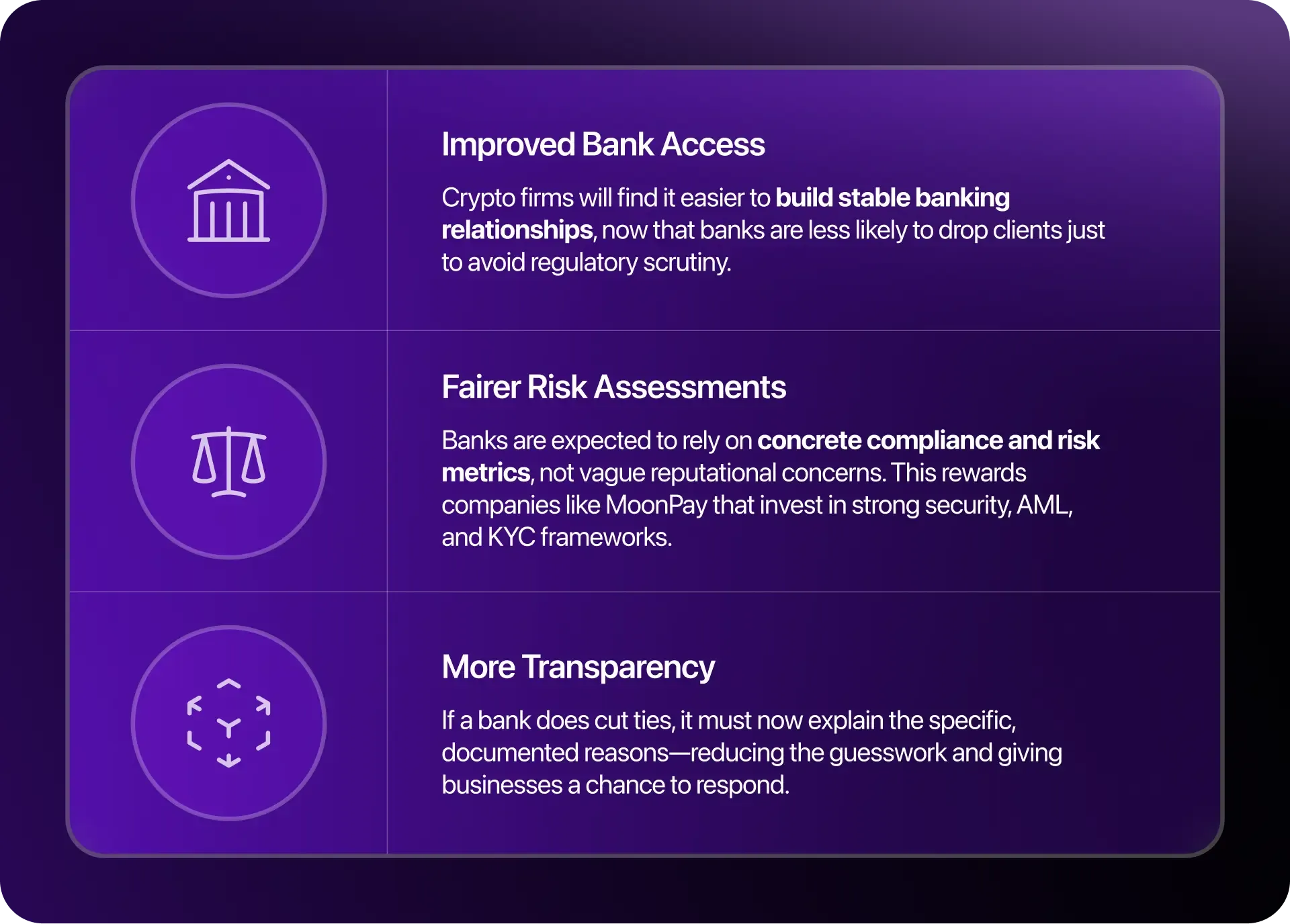 Improved Bank Access

Crypto firms will find it easier to build stable banking relationships, now that banks are less likely to drop clients just to avoid regulatory scrutiny.

Fairer Risk Assessments

Banks are expected to rely on concrete compliance and risk metrics, not vague reputational concerns. This rewards companies like MoonPay that invest in strong security, AML, and KYC frameworks.

More Transparency

If a bank does cut ties, it must now explain the specific, documented reasons—reducing the guesswork and giving businesses a chance to respond.